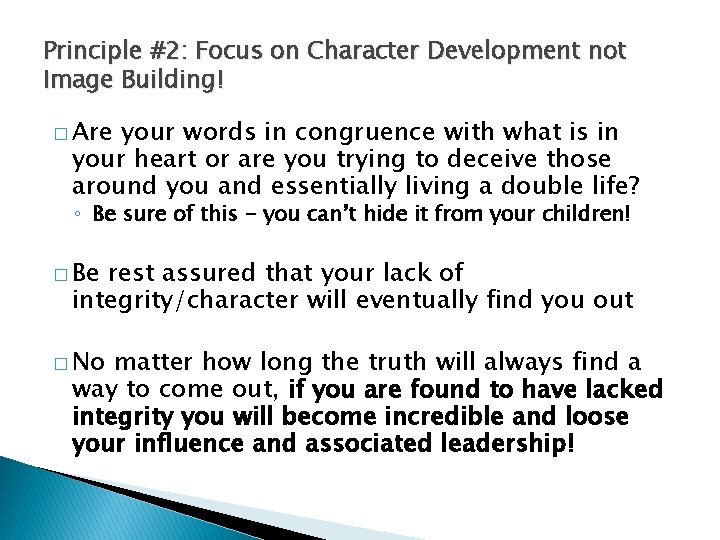 Principle #2: Focus on Character Development not Image Building!

□ Are your words in congruence with what is in your heart or are you trying to deceive those around you and essentially living a double life?
◦ Be sure of this – you can't hide it from your children!

□ Be rest assured that your lack of integrity/character will eventually find you out

□ No matter how long the truth will always find a way to come out, if you are found to have lacked integrity you will become incredible and loose your influence and associated leadership!